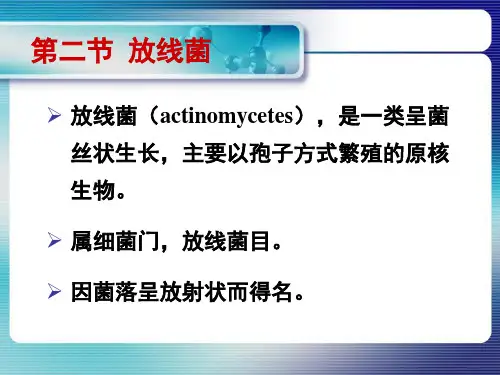 第二节 放线菌

➢ 放线菌（actinomycetes），是一类呈菌丝状生长，主要以孢子方式繁殖的原核生物。

➢ 属细菌门，放线菌目。

➢ 因菌落呈放射状而得名。